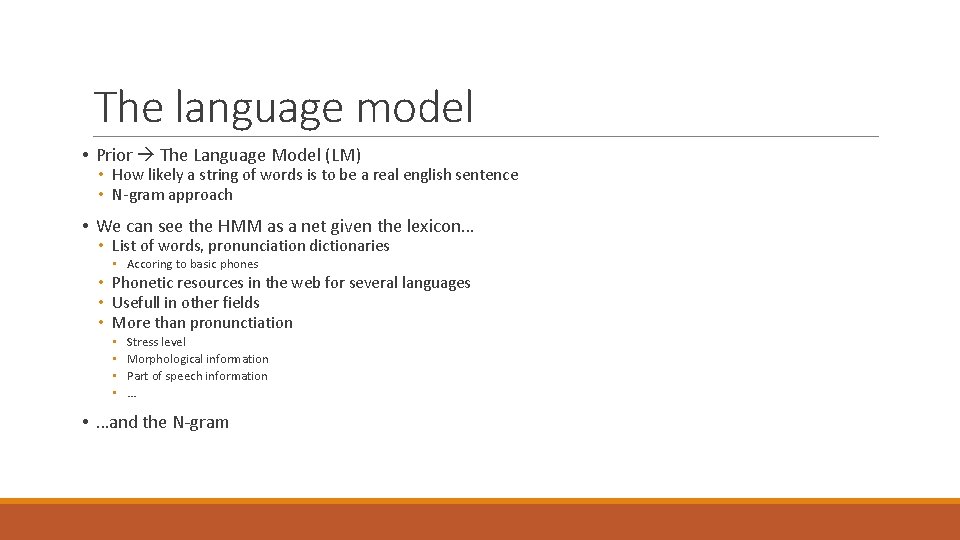 The language model

• Prior → The Language Model (LM)
  • How likely a string of words is to be a real english sentence
  • N-gram approach

• We can see the HMM as a net given the lexicon…
  • List of words, pronunciation dictionaries
    • Accoring to basic phones
  • Phonetic resources in the web for several languages
  • Usefull in other fields
  • More than pronunctiation
    • Stress level
    • Morphological information
    • Part of speech information
    • …

• …and the N-gram